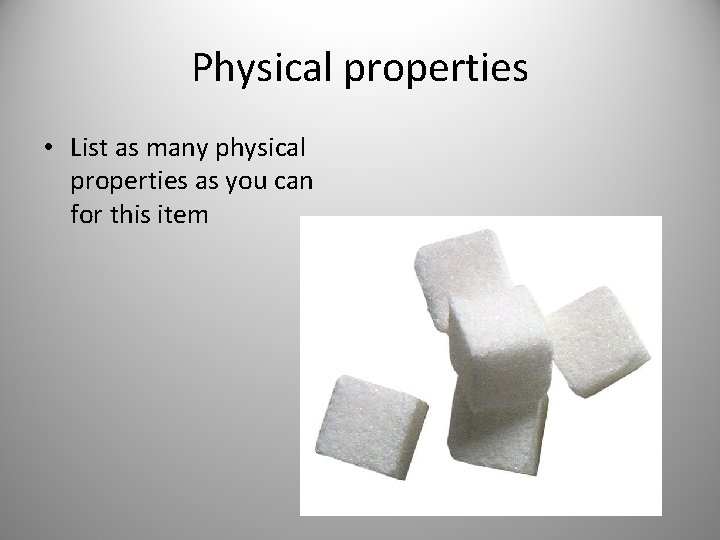 Physical properties

• List as many physical properties as you can for this item